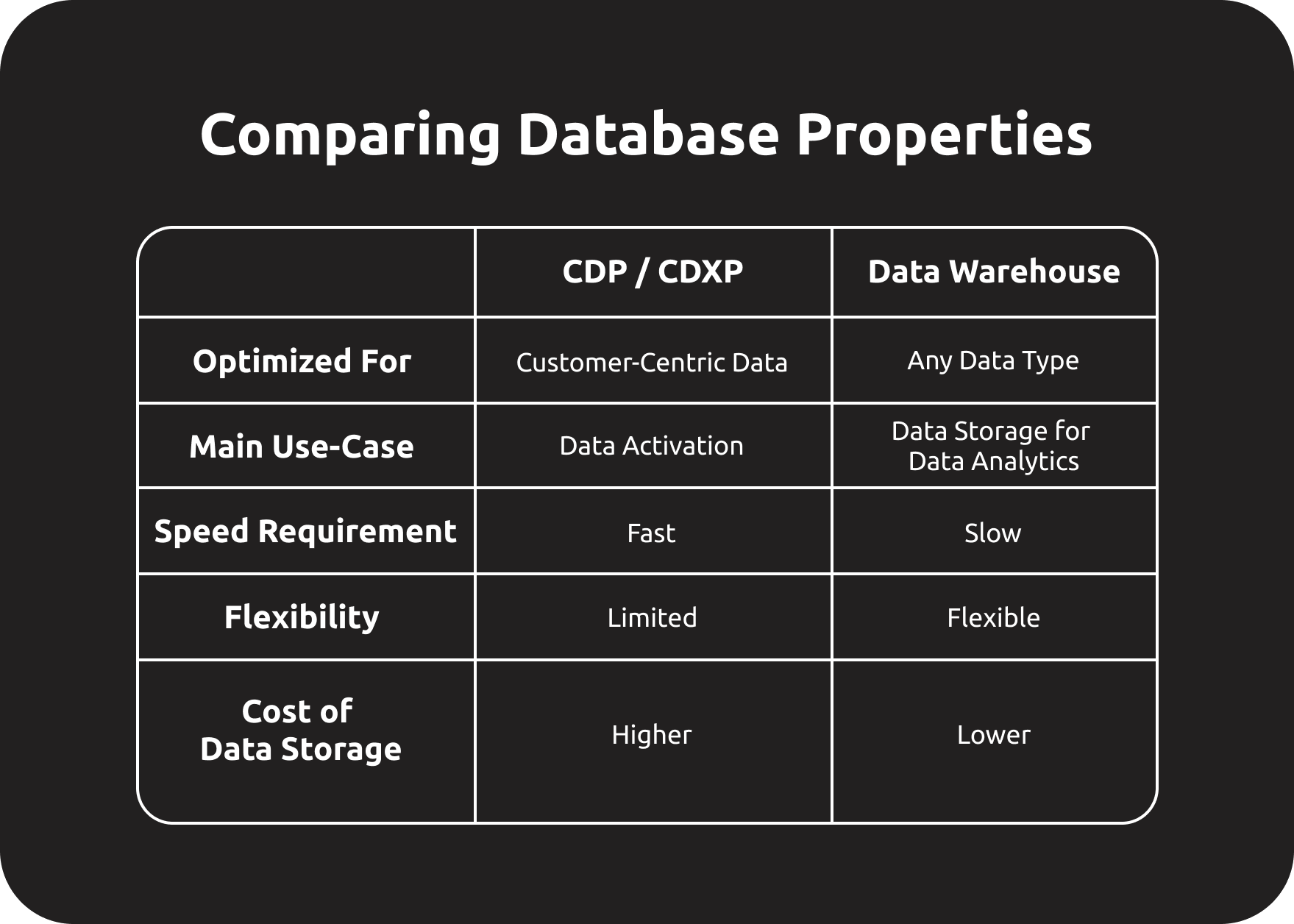 Comparing Database Properties

| | CDP / CDXP | Data Warehouse |
|---|---|---|
| Optimized For | Customer-Centric Data | Any Data Type |
| Main Use-Case | Data Activation | Data Storage for Data Analytics |
| Speed Requirement | Fast | Slow |
| Flexibility | Limited | Flexible |
| Cost of Data Storage | Higher | Lower |